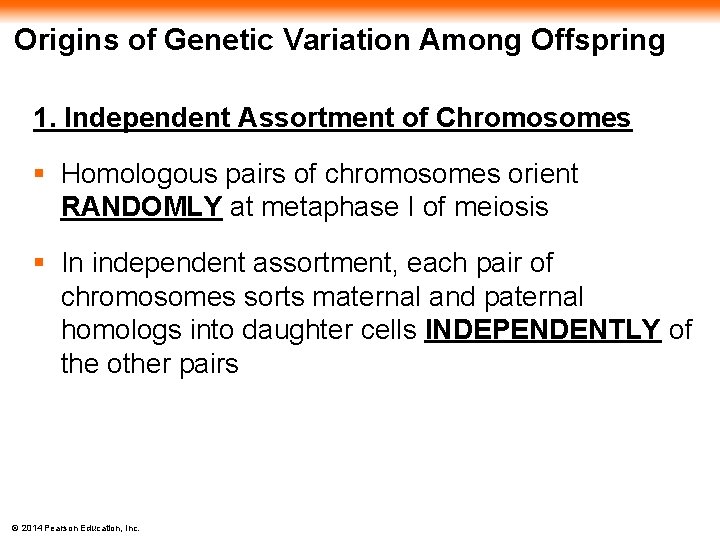 Origins of Genetic Variation Among Offspring

1. Independent Assortment of Chromosomes

▪ Homologous pairs of chromosomes orient RANDOMLY at metaphase I of meiosis

▪ In independent assortment, each pair of chromosomes sorts maternal and paternal homologs into daughter cells INDEPENDENTLY of the other pairs

© 2014 Pearson Education, Inc.